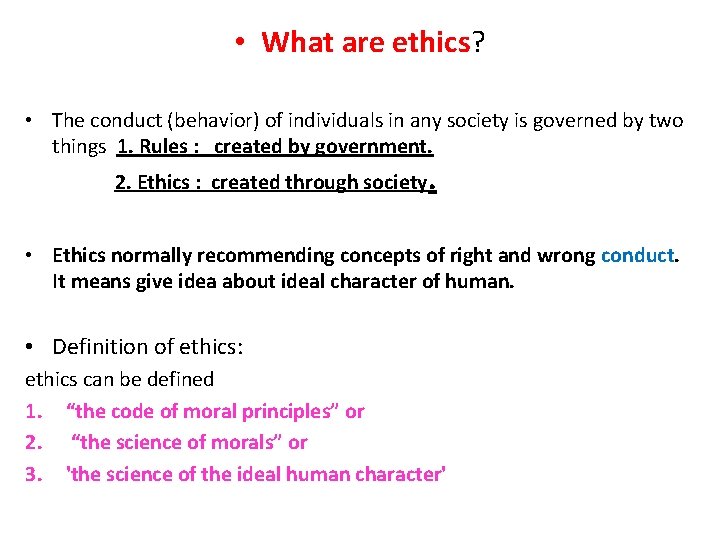 • What are ethics?

• The conduct (behavior) of individuals in any society is governed by two things 1. Rules : created by government.

2. Ethics : created through society.

• Ethics normally recommending concepts of right and wrong conduct. It means give idea about ideal character of human.

• Definition of ethics:
ethics can be defined
1. “the code of moral principles” or
2. “the science of morals” or
3. 'the science of the ideal human character'